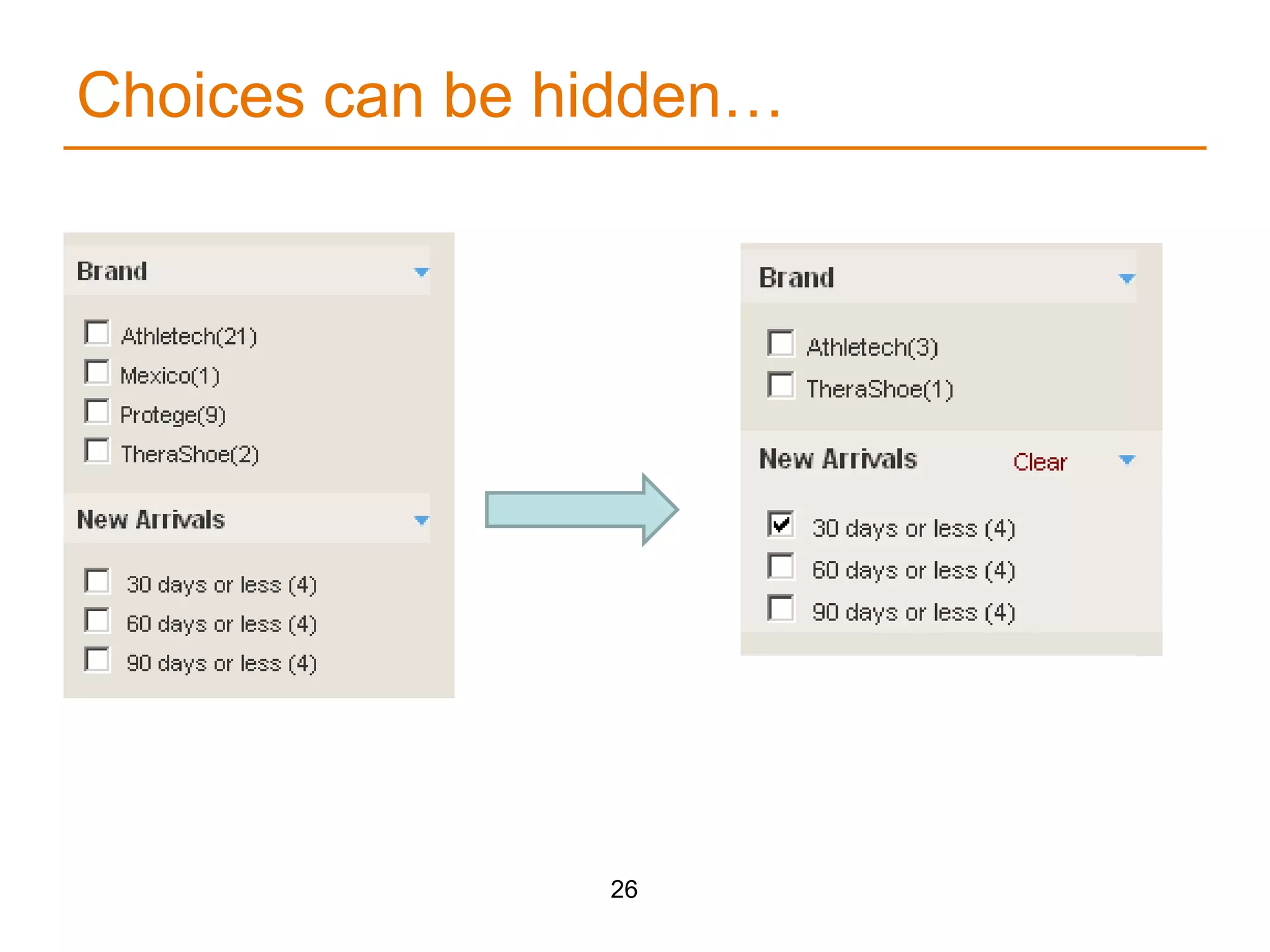 Choices can be hidden…

Brand

Athletech(21)
Mexico(1)
Protege(9)
TheraShoe(2)

New Arrivals

30 days or less (4)
60 days or less (4)
90 days or less (4)

Brand

Athletech(3)
TheraShoe(1)

New Arrivals Clear

30 days or less (4)
60 days or less (4)
90 days or less (4)

26